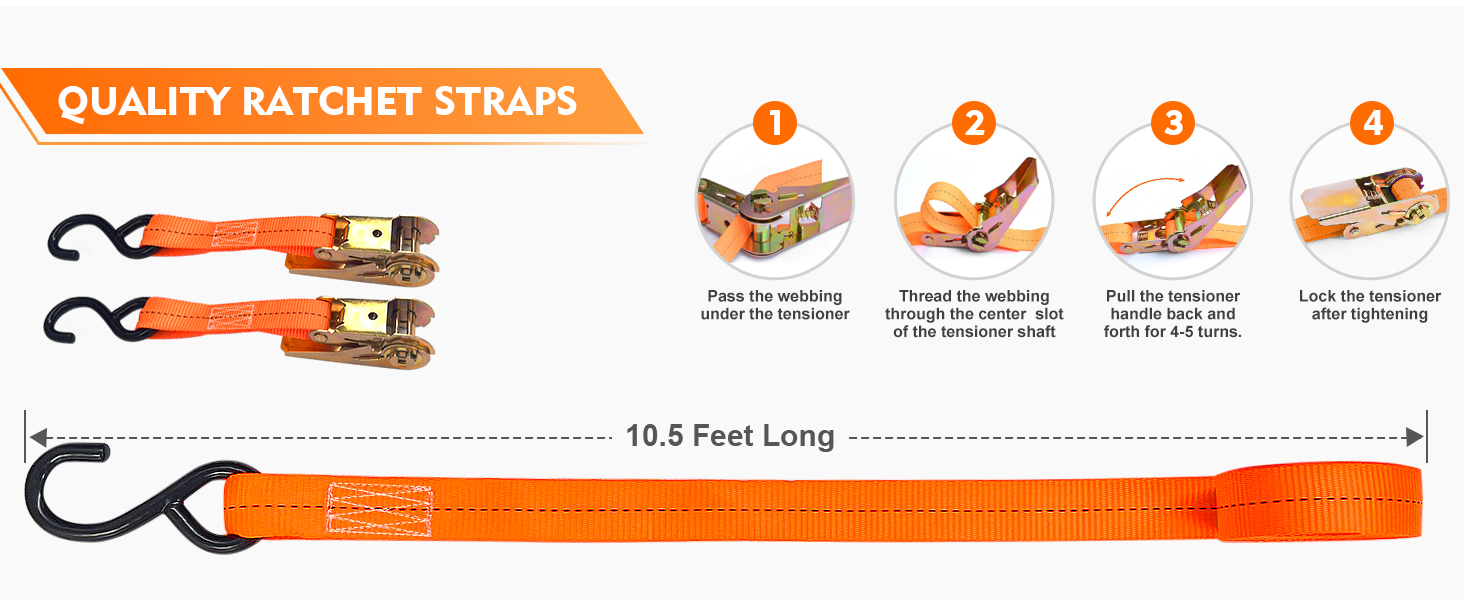 QUALITY RATCHET STRAPS

1
Pass the webbing under the tensioner

2
Thread the webbing through the center slot of the tensioner shaft

3
Pull the tensioner handle back and forth for 4-5 turns.

4
Lock the tensioner after tightening

10.5 Feet Long